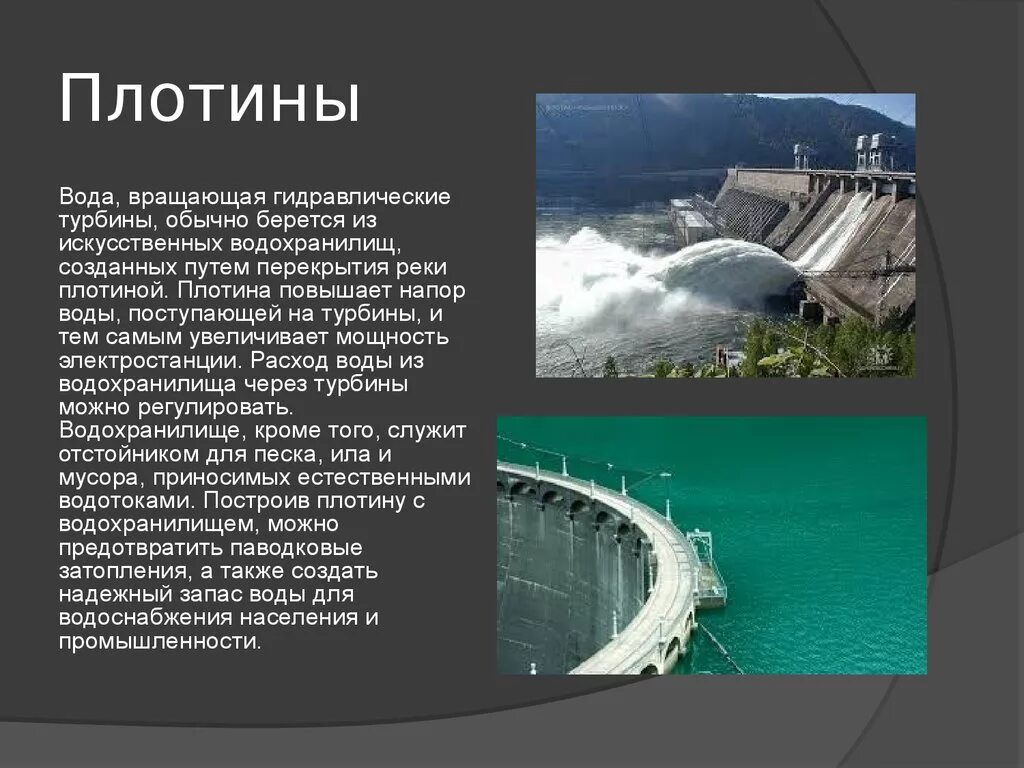 Плотины

Вода, вращающая гидравлические турбины, обычно берется из искусственных водохранилищ, созданных путем перекрытия реки плотиной. Плотина повышает напор воды, поступающей на турбины, и тем самым увеличивает мощность электростанции. Расход воды из водохранилища через турбины можно регулировать. Водохранилище, кроме того, служит отстойником для песка, ила и мусора, приносимых естественными водотоками. Построив плотину с водохранилищем, можно предотвратить паводковые затопления, а также создать надежный запас воды для водоснабжения населения и промышленности.